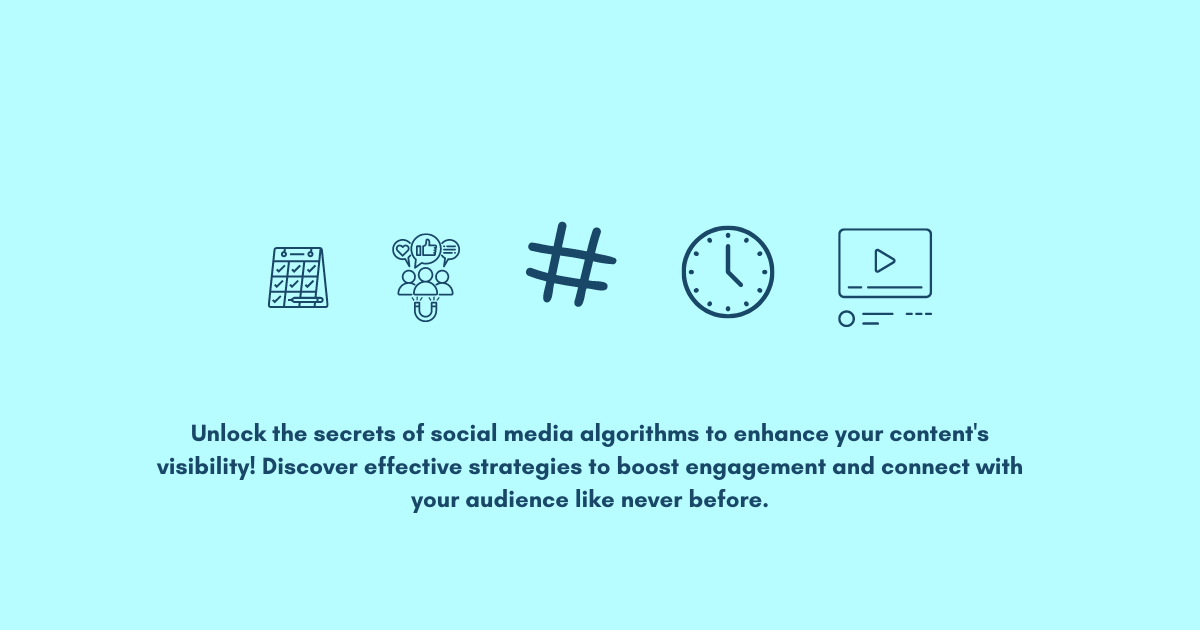 Unlock the secrets of social media algorithms to enhance your content's visibility! Discover effective strategies to boost engagement and connect with your audience like never before.